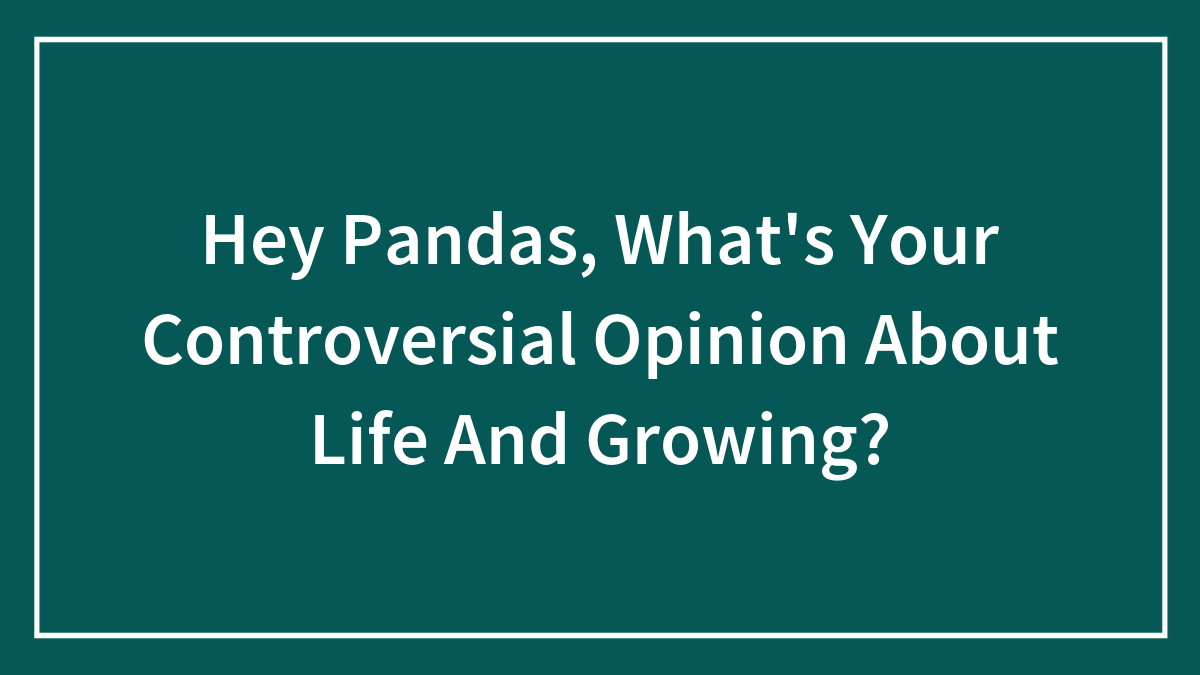 Hey Pandas, What's Your Controversial Opinion About Life And Growing?